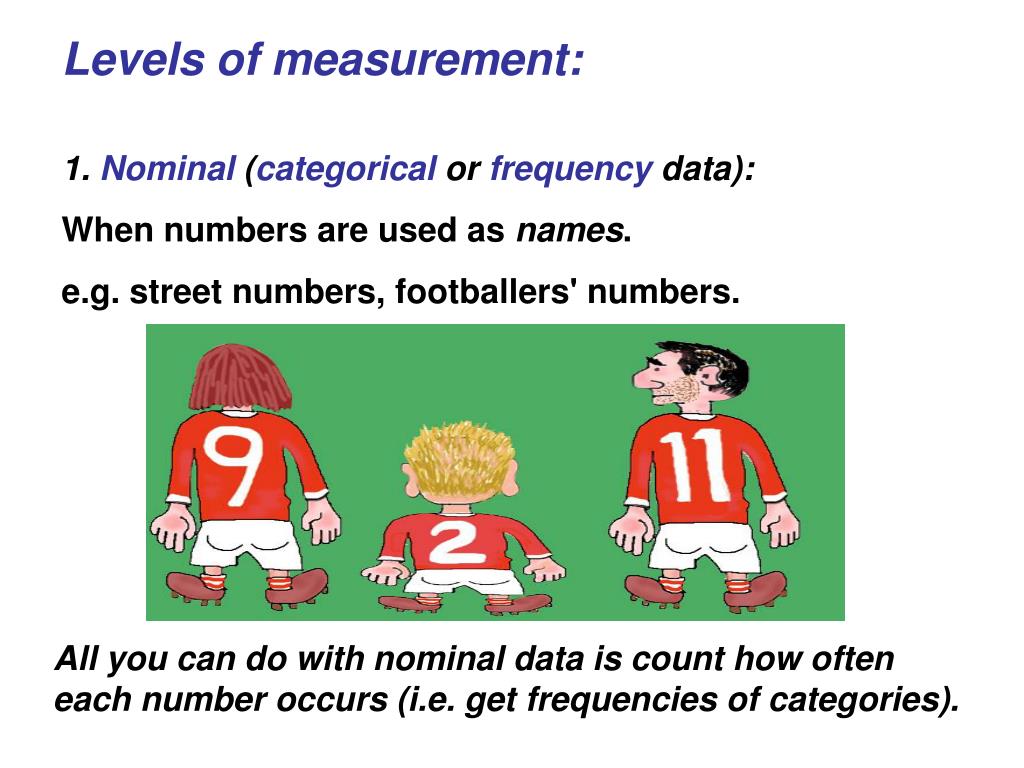 Levels of measurement:

1. Nominal (categorical or frequency data):

When numbers are used as names.

e.g. street numbers, footballers' numbers.

9

2

11

All you can do with nominal data is count how often each number occurs (i.e. get frequencies of categories).